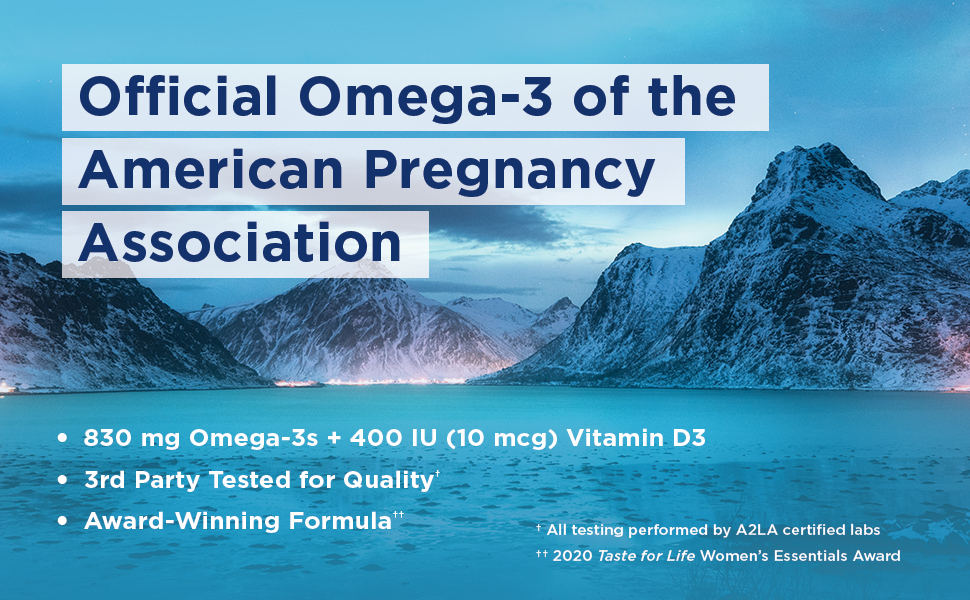 Official Omega-3 of the American Pregnancy Association

• 830 mg Omega-3s + 400 IU (10 mcg) Vitamin D3
• 3rd Party Tested for Quality†
• Award-Winning Formula††

† All testing performed by A2LA certified labs
†† 2020 Taste for Life Women's Essentials Award